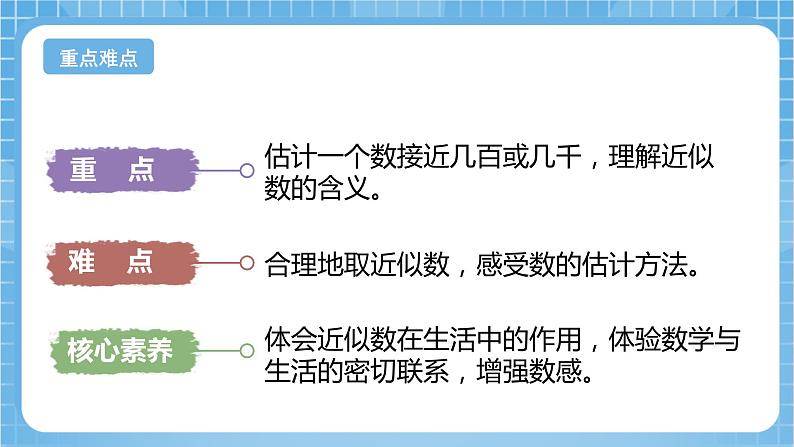 重点难点

重 点

估计一个数接近几百或几千，理解近似数的含义。

难 点

合理地取近似数，感受数的估计方法。

核心素养

体会近似数在生活中的作用，体验数学与生活的密切联系，增强数感。